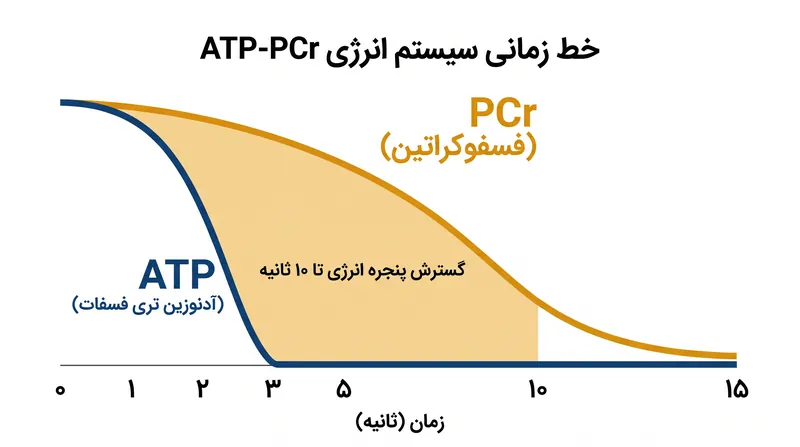 خط زمانی سیستم انرژی ATP-PCr

PCr
(فسفوکراتین)

ATP
(آدنوزین تری فسفات)

گسترش پنجره انرژی تا ۱۰ ثانیه

۰ ۱ ۲ ۳ ۵ ۱۰ ۱۵

زمان (ثانیه)